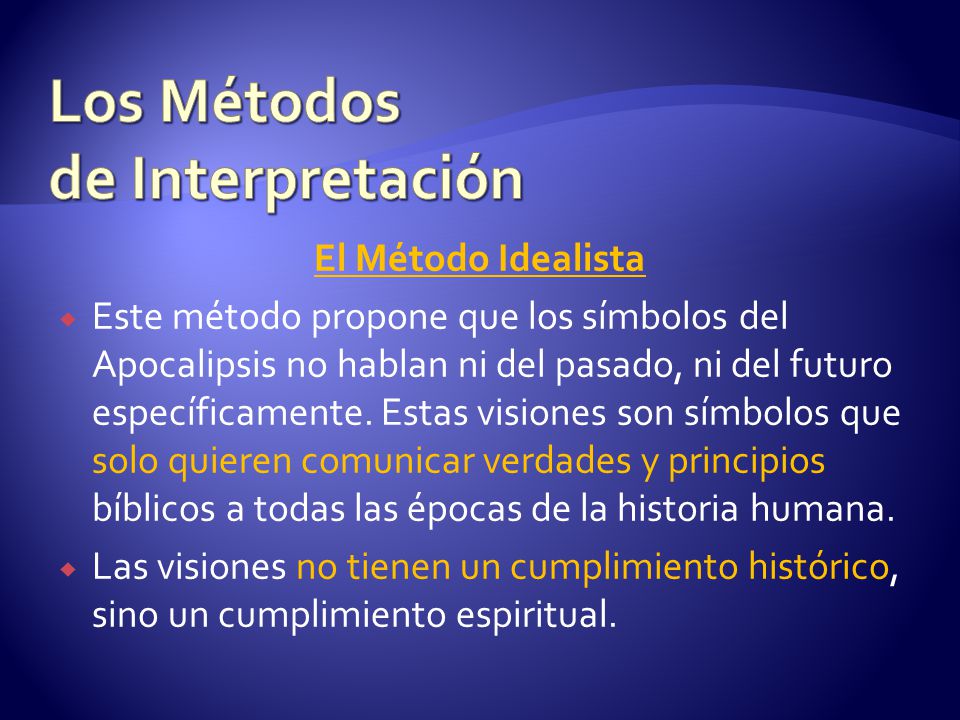 Los Métodos
de Interpretación

El Método Idealista

Este método propone que los símbolos del Apocalipsis no hablan ni del pasado, ni del futuro específicamente. Estas visiones son símbolos que solo quieren comunicar verdades y principios bíblicos a todas las épocas de la historia humana.

Las visiones no tienen un cumplimiento histórico, sino un cumplimiento espiritual.